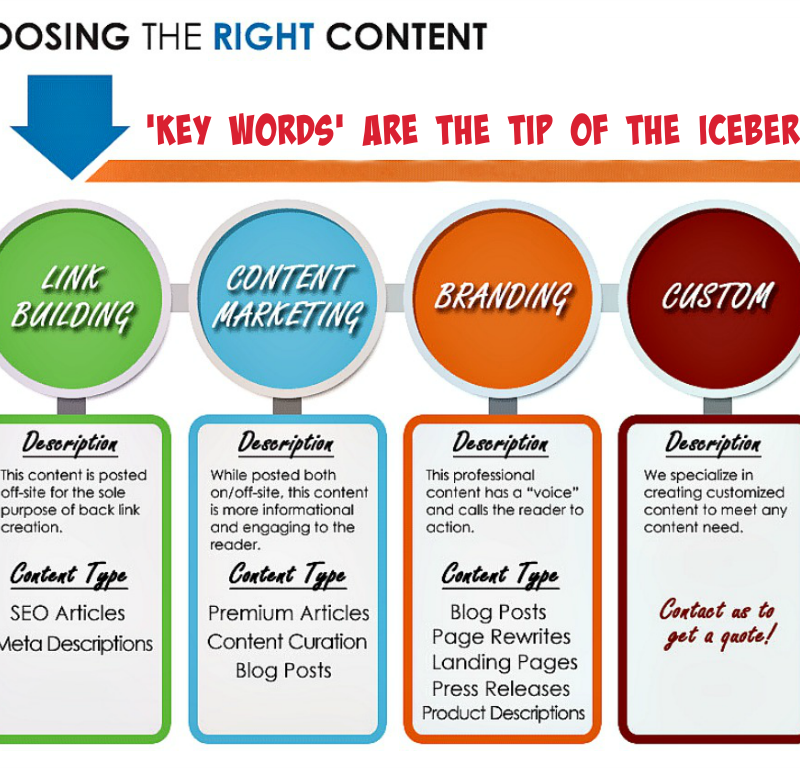 OOSING THE RIGHT CONTENT

'KEY WORDS' ARE THE TIP OF THE ICEBER

LINK BUILDING

CONTENT MARKETING

BRANDING

CUSTOM

Description

This content is posted off-site for the sole purpose of back link creation.

Content Type

SEO Articles
Meta Descriptions

Description

While posted both on/off-site, this content is more informational and engaging to the reader.

Content Type

Premium Articles
Content Curation
Blog Posts

Description

This professional content has a "voice" and calls the reader to action.

Content Type

Blog Posts
Page Rewrites
Landing Pages
Press Releases
Product Descriptions

Description

We specialize in creating customized content to meet any content need.

Contact us to get a quote!